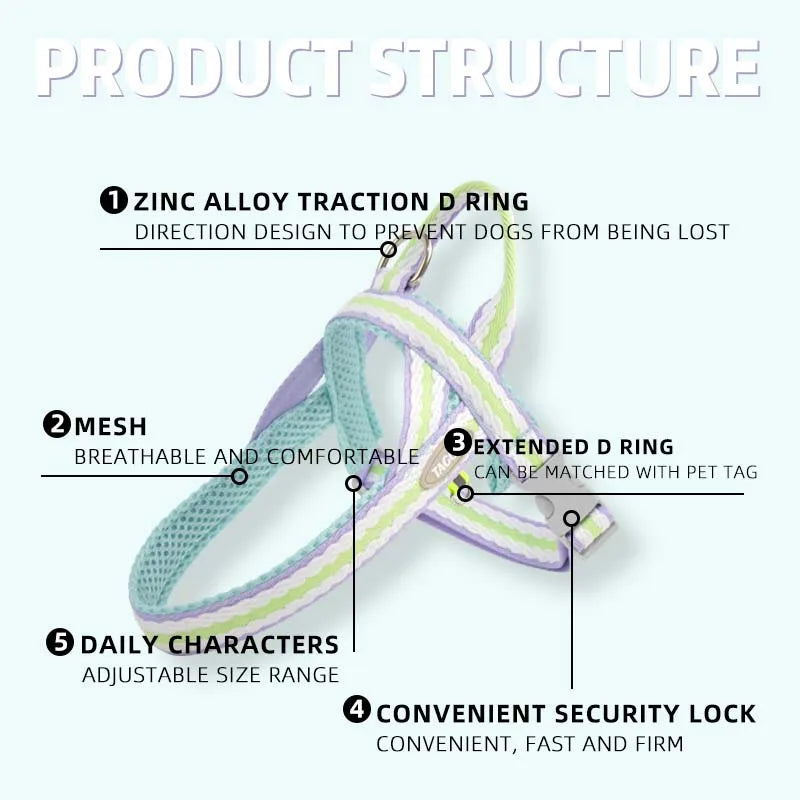 PRODUCT STRUCTURE

❶ ZINC ALLOY TRACTION D RING
DIRECTION DESIGN TO PREVENT DOGS FROM BEING LOST

❷ MESH
BREATHABLE AND COMFORTABLE

❸ EXTENDED D RING
CAN BE MATCHED WITH PET TAG

TAG

❺ DAILY CHARACTERS
ADJUSTABLE SIZE RANGE

❹ CONVENIENT SECURITY LOCK
CONVENIENT, FAST AND FIRM